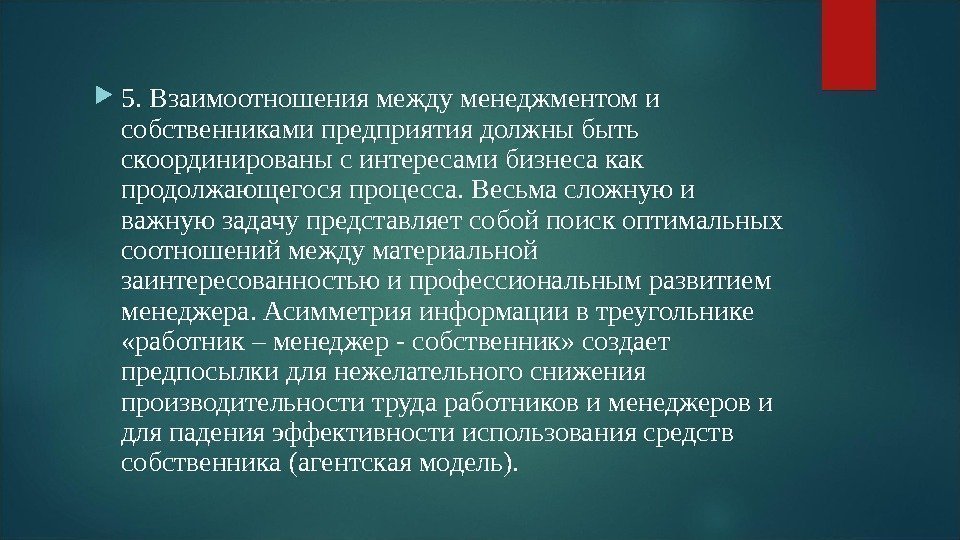 5. Взаимоотношения между менеджментом и собственниками предприятия должны быть скоординированы с интересами бизнеса как продолжающегося процесса. Весьма сложную и важную задачу представляет собой поиск оптимальных соотношений между материальной заинтересованностью и профессиональным развитием менеджера. Асимметрия информации в треугольнике «работник – менеджер - собственник» создает предпосылки для нежелательного снижения производительности труда работников и менеджеров и для падения эффективности использования средств собственника (агентская модель).